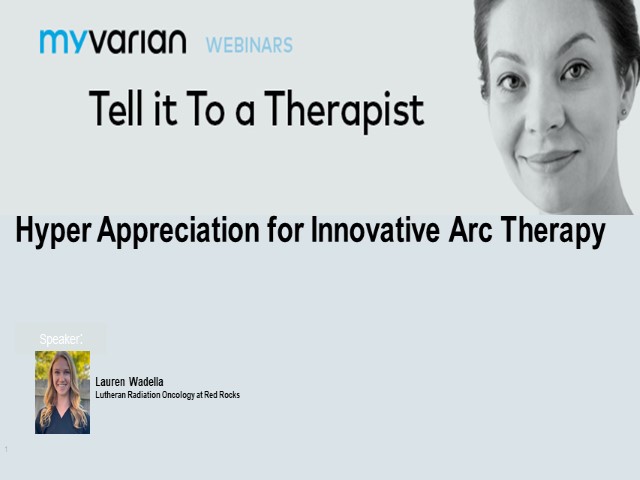 myvarian WEBINARS

Tell it To a Therapist

Hyper Appreciation for Innovative Arc Therapy

Speaker:

Lauren Wadella
Lutheran Radiation Oncology at Red Rocks

1